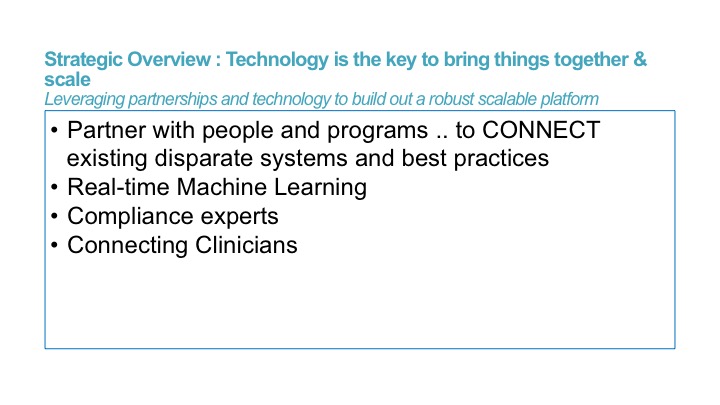 Strategic Overview : Technology is the key to bring things together & scale

Leveraging partnerships and technology to build out a robust scalable platform

• Partner with people and programs .. to CONNECT existing disparate systems and best practices
• Real-time Machine Learning
• Compliance experts
• Connecting Clinicians